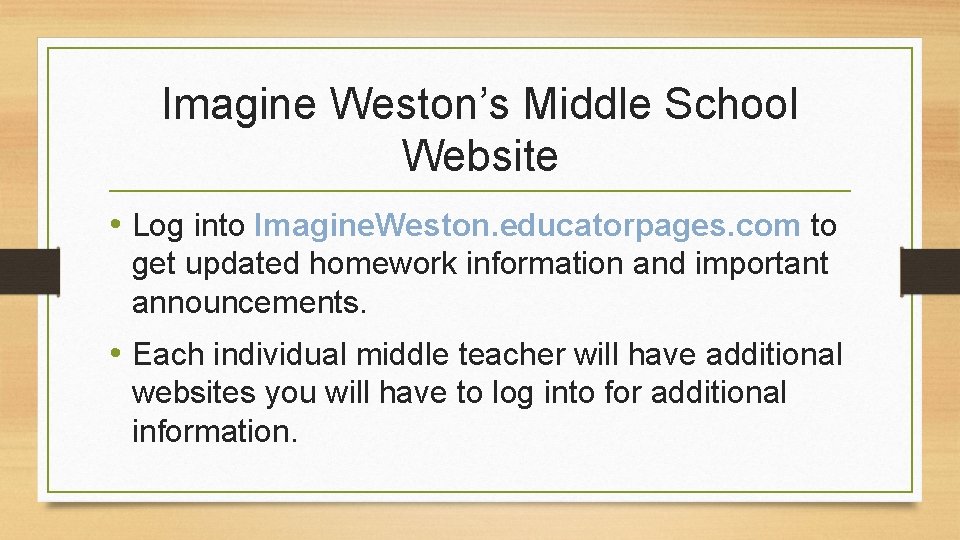 Imagine Weston’s Middle School Website

• Log into ImagineWeston.educatorpages.com to get updated homework information and important announcements.

• Each individual middle teacher will have additional websites you will have to log into for additional information.